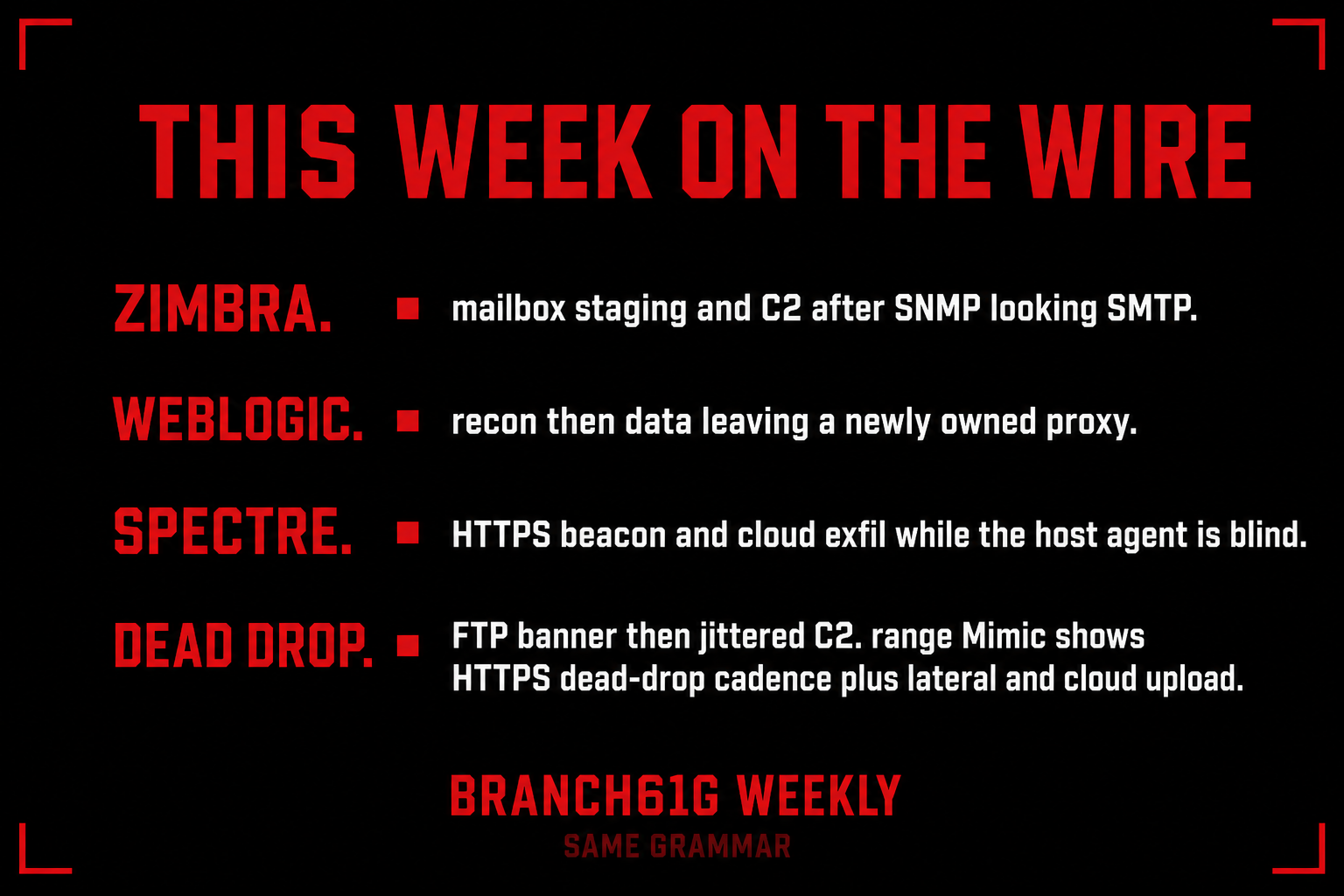 THIS WEEK ON THE WIRE

ZIMBRA. ■ mailbox staging and C2 after SNMP looking SMTP.

WEBLOGIC. ■ recon then data leaving a newly owned proxy.

SPECTRE. ■ HTTPS beacon and cloud exfil while the host agent is blind.

DEAD DROP. ■ FTP banner then jittered C2. range Mimic shows HTTPS dead-drop cadence plus lateral and cloud upload.

BRANCH61G WEEKLY
SAME GRAMMAR